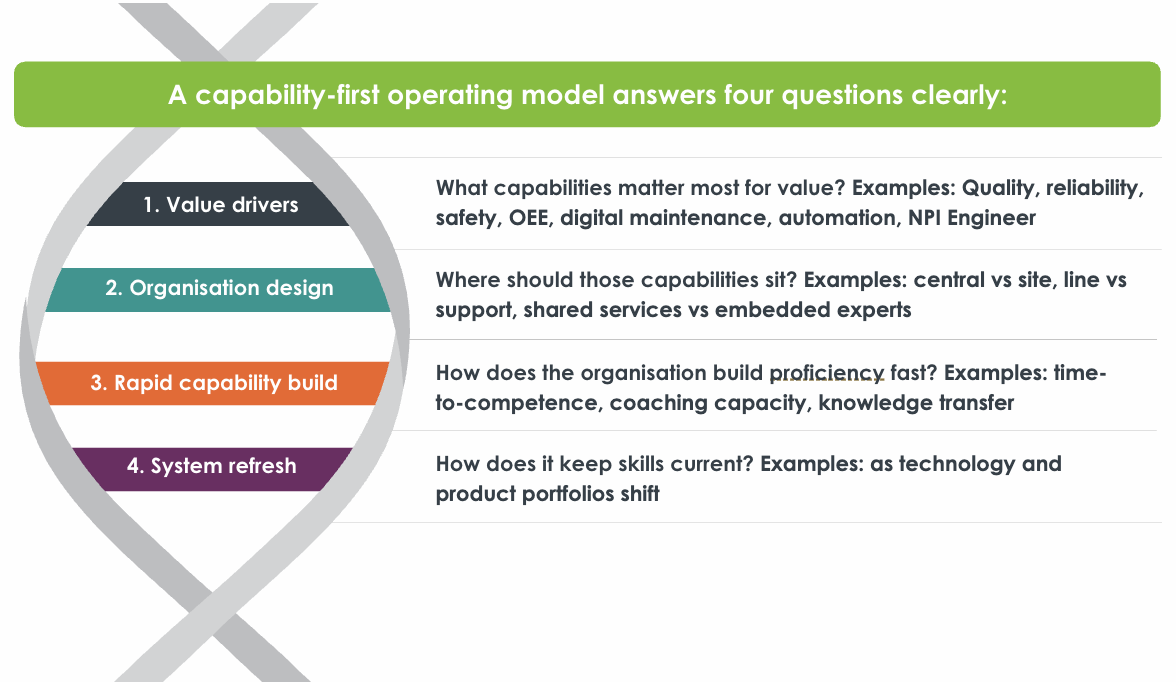 A capability-first operating model answers four questions clearly:

1. Value drivers

What capabilities matter most for value? Examples: Quality, reliability, safety, OEE, digital maintenance, automation, NPI Engineer

2. Organisation design

Where should those capabilities sit? Examples: central vs site, line vs support, shared services vs embedded experts

3. Rapid capability build

How does the organisation build proficiency fast? Examples: time-to-competence, coaching capacity, knowledge transfer

4. System refresh

How does it keep skills current? Examples: as technology and product portfolios shift